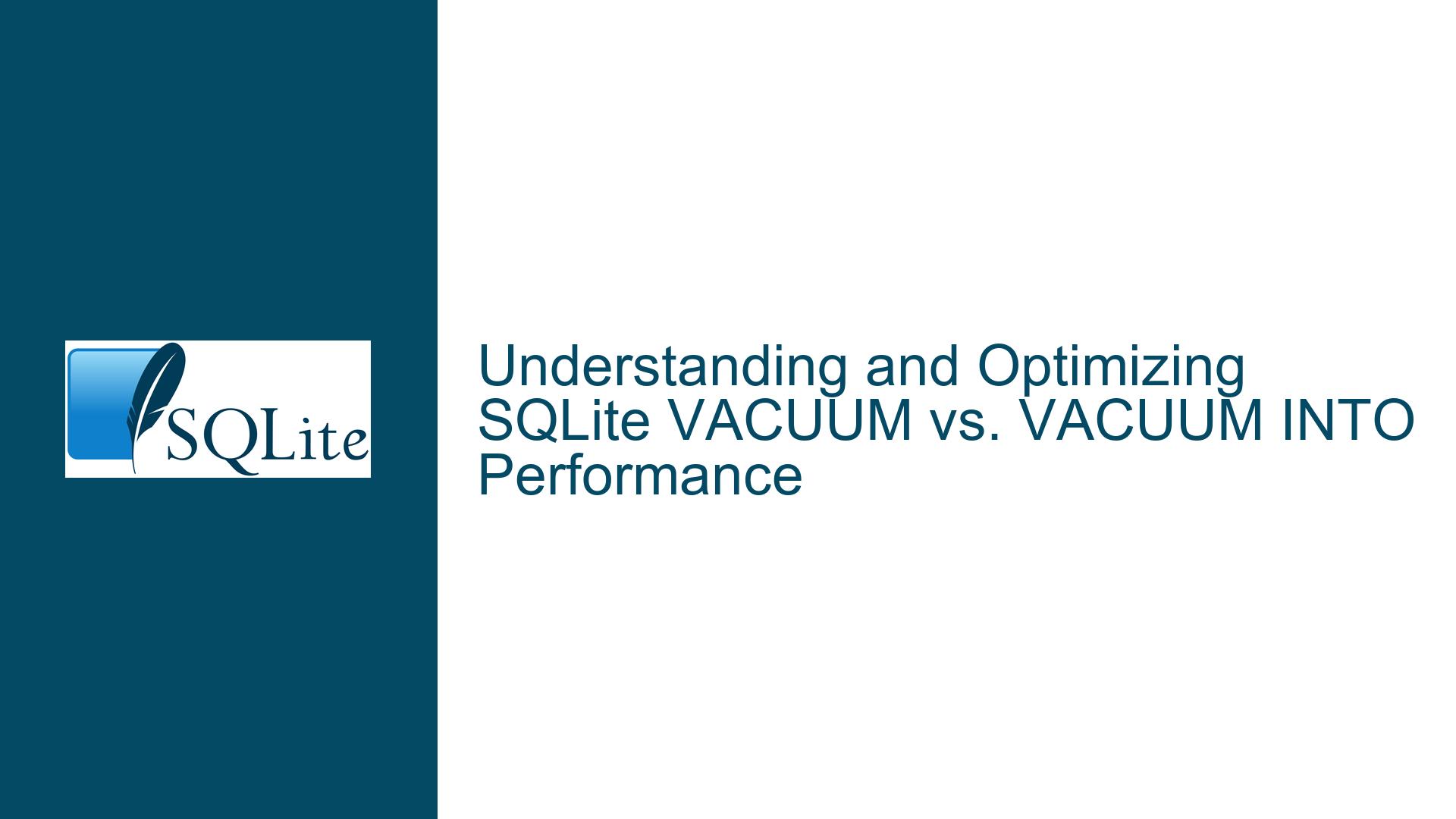 SQLite

Understanding and Optimizing SQLite VACUUM vs. VACUUM INTO Performance